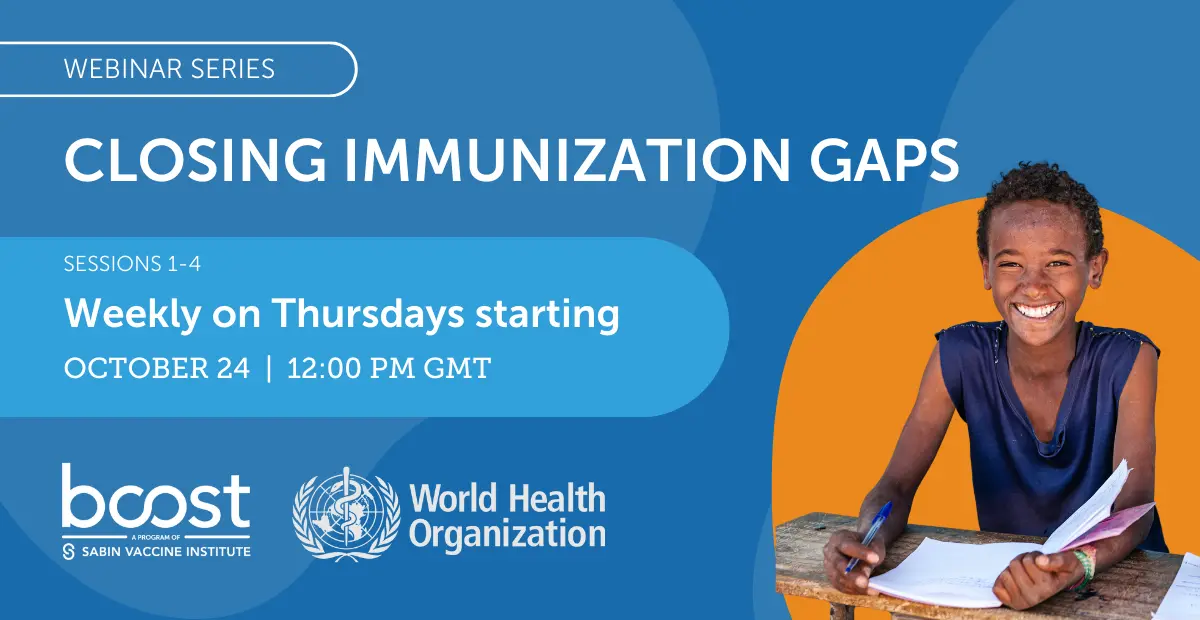 WEBINAR SERIES

CLOSING IMMUNIZATION GAPS

SESSIONS 1-4

Weekly on Thursdays starting

OCTOBER 24 | 12:00 PM GMT

boost
A PROGRAM OF
SABIN VACCINE INSTITUTE

World Health Organization